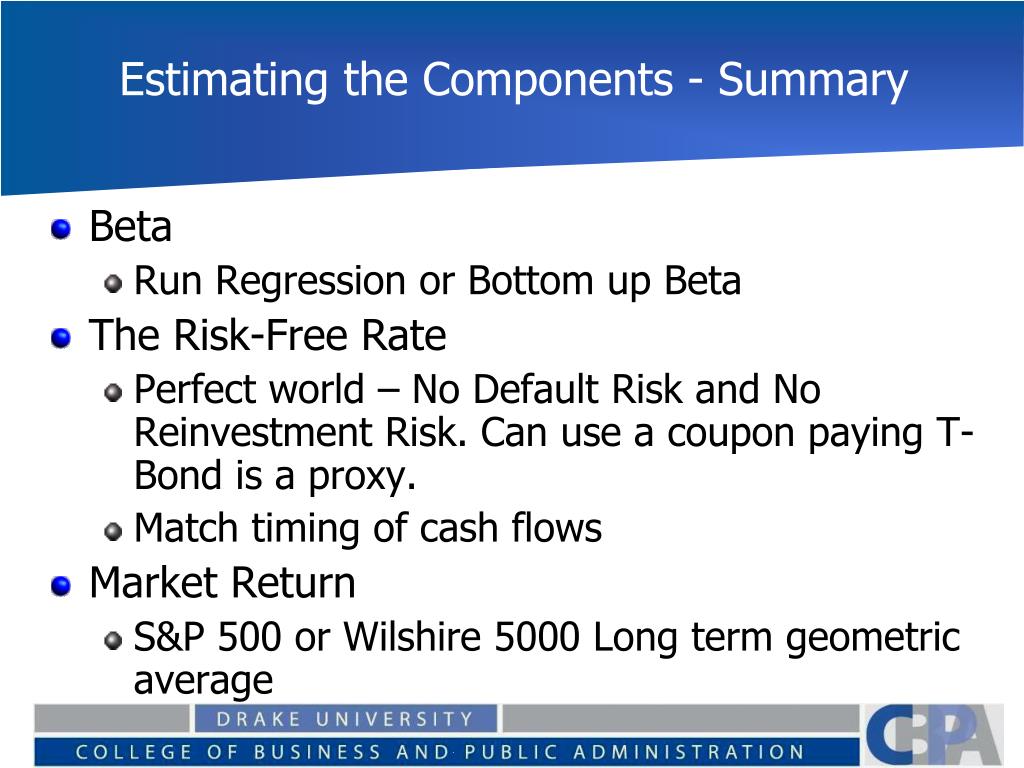 Estimating the Components - Summary

Beta

Run Regression or Bottom up Beta

The Risk-Free Rate

Perfect world – No Default Risk and No Reinvestment Risk. Can use a coupon paying T-Bond is a proxy.

Match timing of cash flows

Market Return

S&P 500 or Wilshire 5000 Long term geometric average

DRAKE UNIVERSITY

COLLEGE OF BUSINESS AND PUBLIC ADMINISTRATION

CBPA